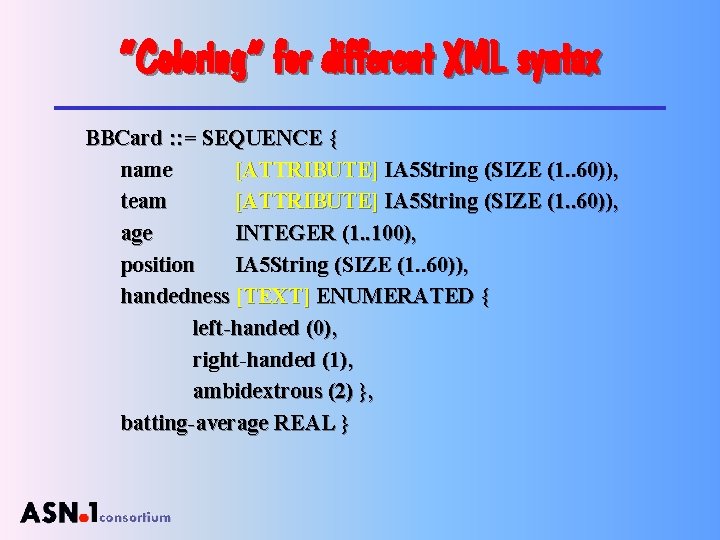 "Coloring" for different XML syntax

BBCard ::= SEQUENCE {
name [ATTRIBUTE] IA5String (SIZE (1..60)),
team [ATTRIBUTE] IA5String (SIZE (1..60)),
age INTEGER (1..100),
position IA5String (SIZE (1..60)),
handedness [TEXT] ENUMERATED {
left-handed (0),
right-handed (1),
ambidextrous (2) },
batting-average REAL }

ASN.1 consortium